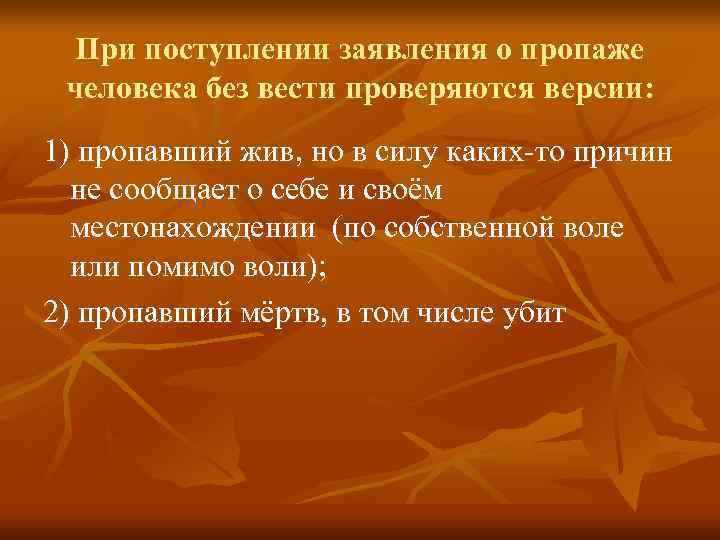 При поступлении заявления о пропаже человека без вести проверяются версии:

1) пропавший жив, но в силу каких-то причин не сообщает о себе и своём местонахождении (по собственной воле или помимо воли);

2) пропавший мёртв, в том числе убит